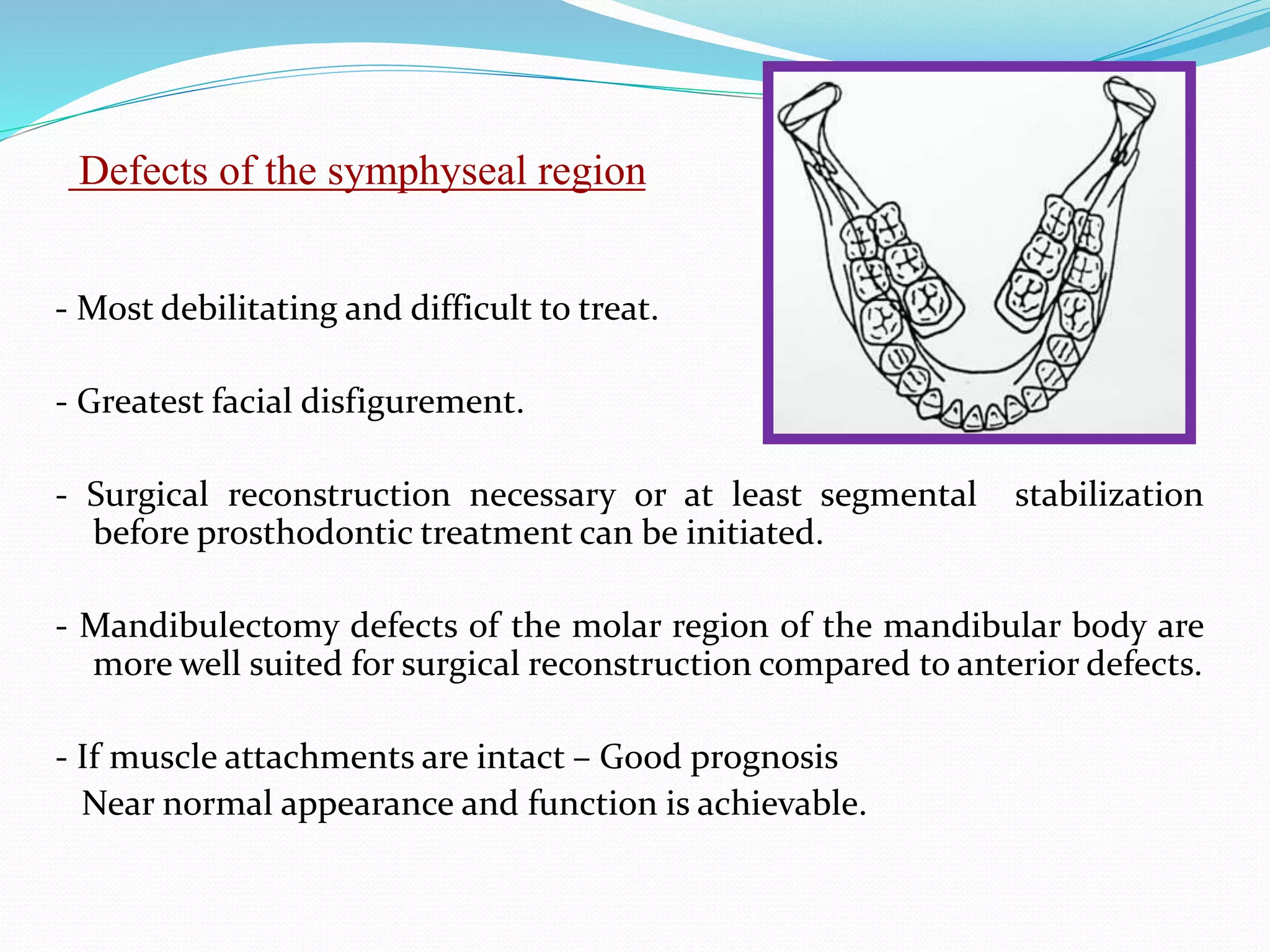 Defects of the symphyseal region

- Most debilitating and difficult to treat.

- Greatest facial disfigurement.

- Surgical reconstruction necessary or at least segmental stabilization before prosthodontic treatment can be initiated.

- Mandibulectomy defects of the molar region of the mandibular body are more well suited for surgical reconstruction compared to anterior defects.

- If muscle attachments are intact – Good prognosis
Near normal appearance and function is achievable.